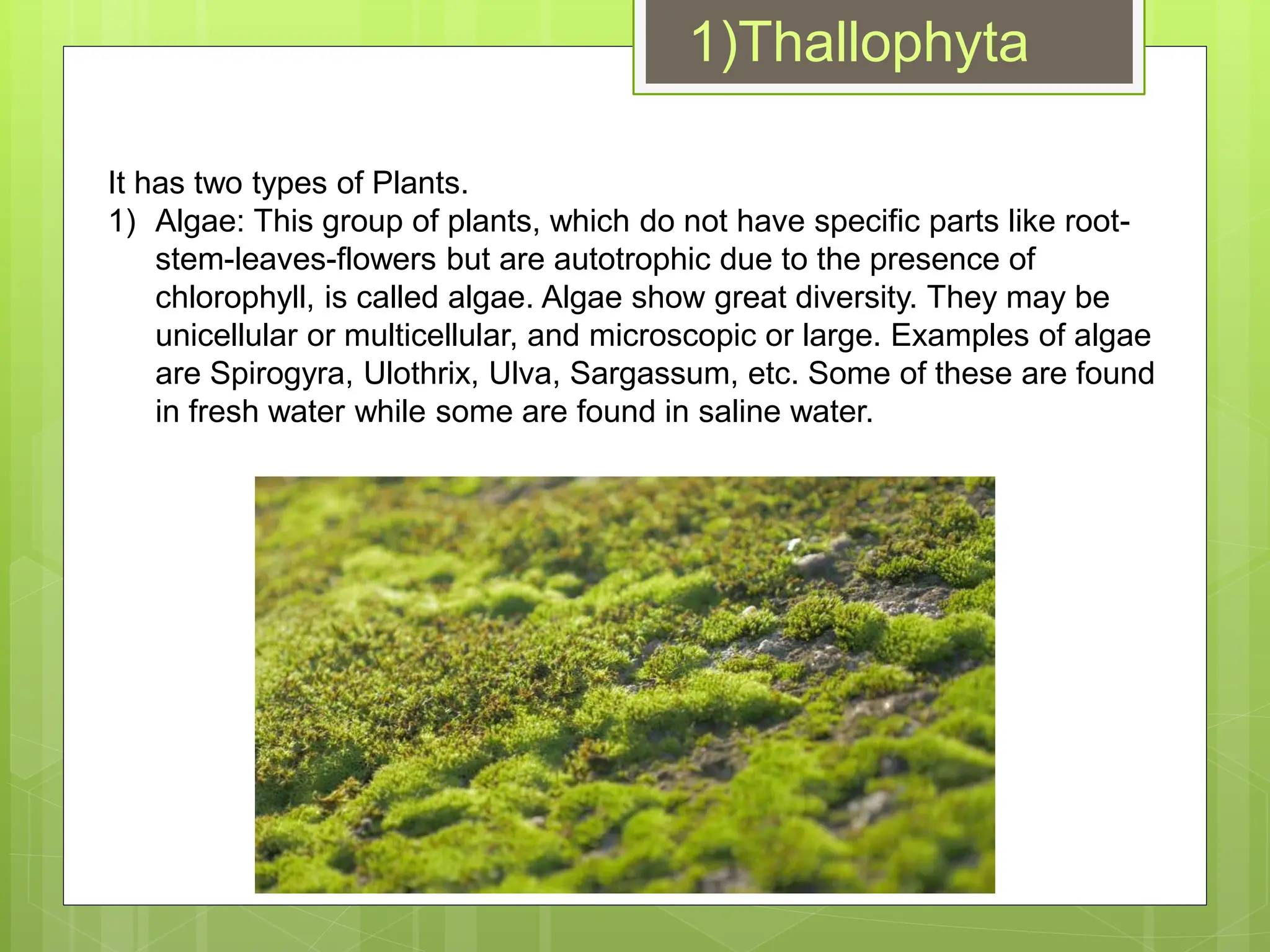 1)Thallophyta

It has two types of Plants.
1) Algae: This group of plants, which do not have specific parts like root-stem-leaves-flowers but are autotrophic due to the presence of chlorophyll, is called algae. Algae show great diversity. They may be unicellular or multicellular, and microscopic or large. Examples of algae are Spirogyra, Ulothrix, Ulva, Sargassum, etc. Some of these are found in fresh water while some are found in saline water.